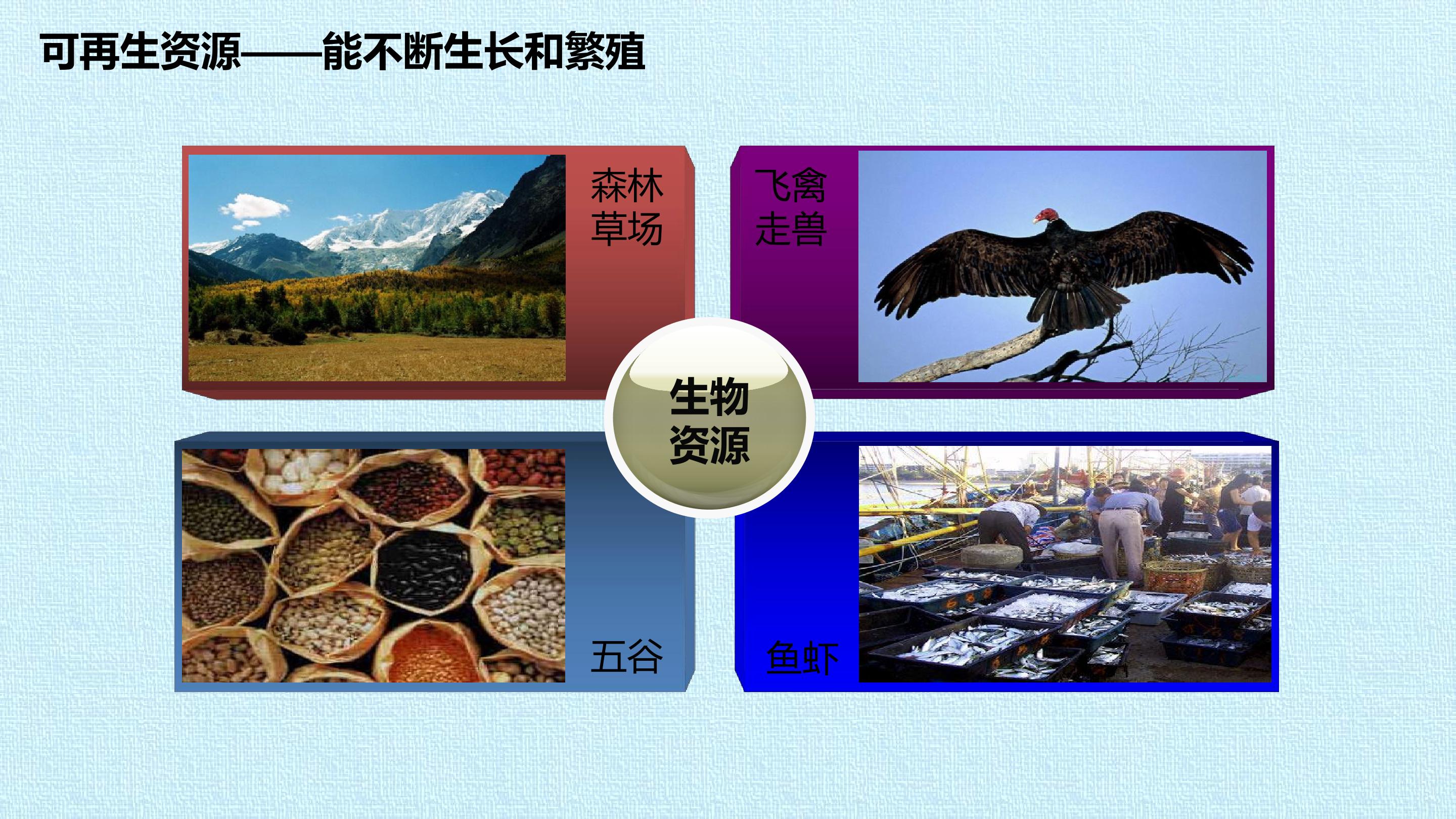 可再生资源——能不断生长和繁殖

森林
草场

飞禽
走兽

生物
资源

五谷

鱼虾